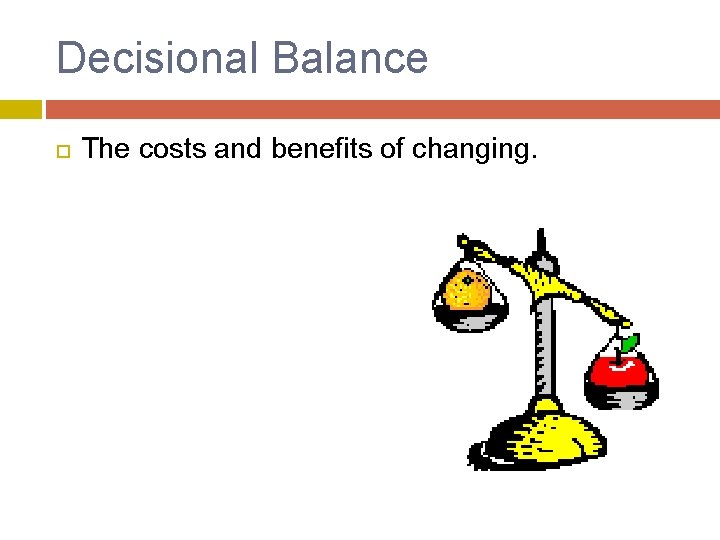 Decisional Balance

The costs and benefits of changing.